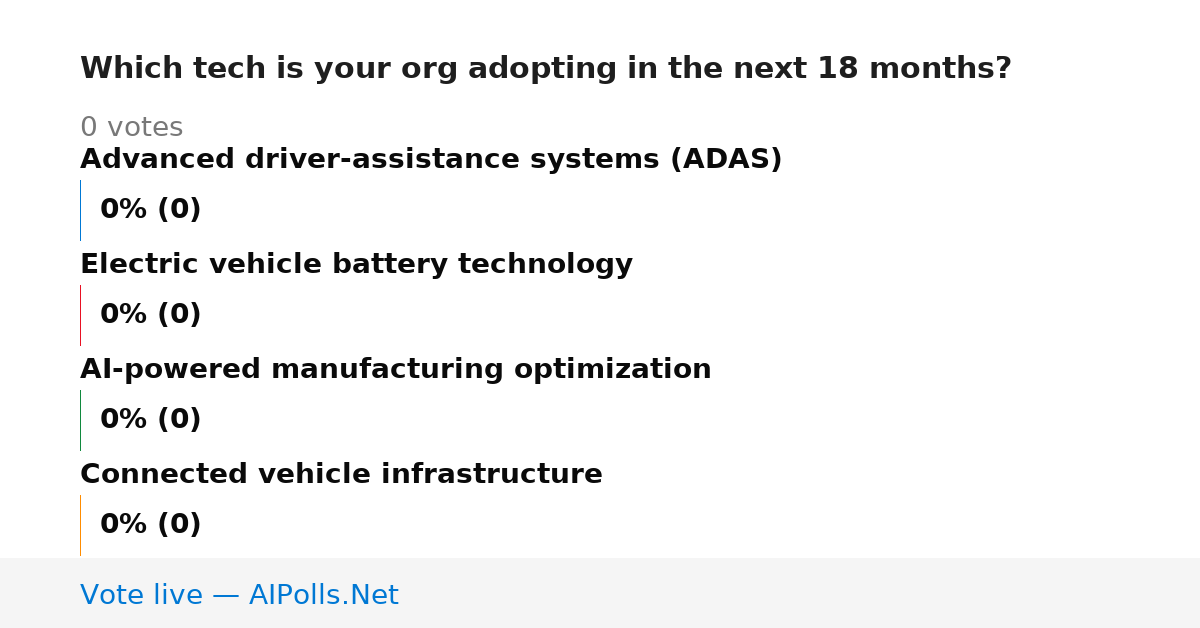 Which tech is your org adopting in the next 18 months?

0 votes

Advanced driver-assistance systems (ADAS)

0% (0)

Electric vehicle battery technology

0% (0)

AI-powered manufacturing optimization

0% (0)

Connected vehicle infrastructure

0% (0)

Vote live — AIPolls.Net